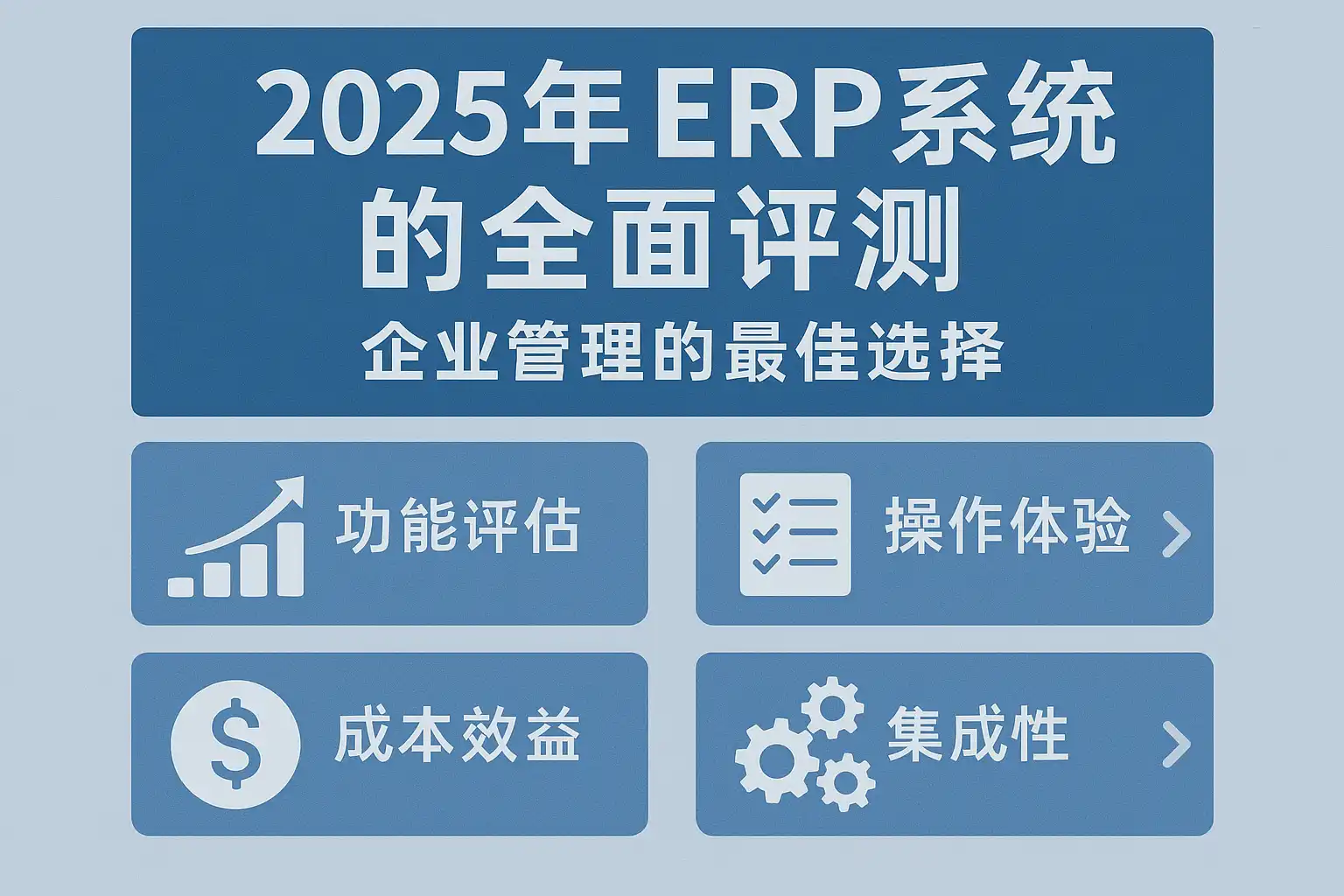 2025年 ERP系统的全面评测

企业管理的最佳选择

功能评估

操作体验

成本效益

集成性